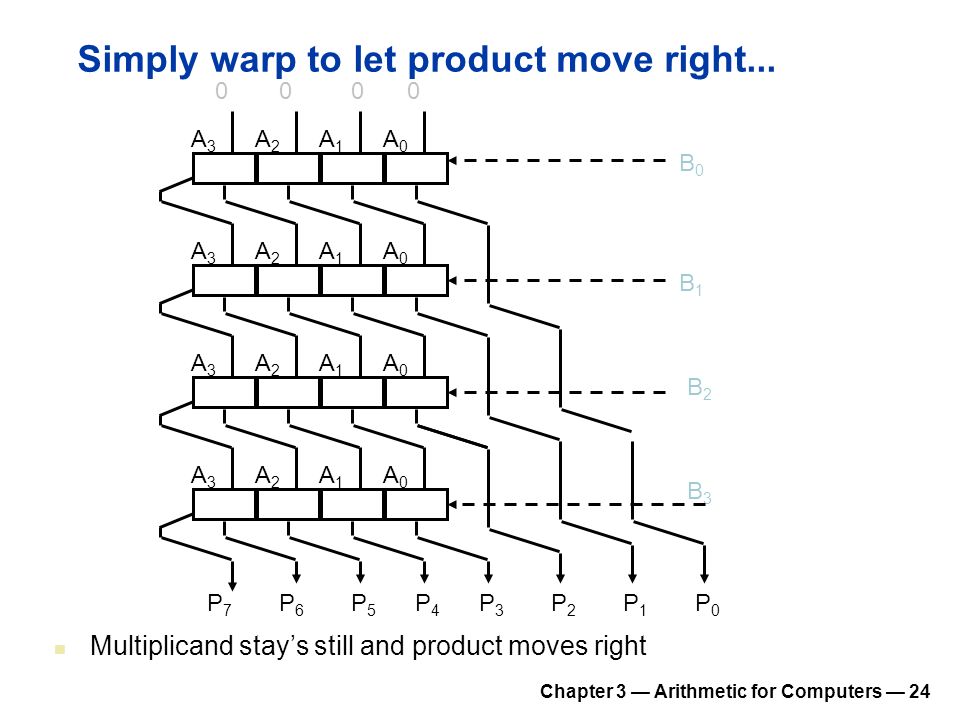 Simply warp to let product move right...

0 0 0 0

$A_3$ $A_2$ $A_1$ $A_0$

$B_0$

$A_3$ $A_2$ $A_1$ $A_0$

$B_1$

$A_3$ $A_2$ $A_1$ $A_0$

$B_2$

$A_3$ $A_2$ $A_1$ $A_0$

$B_3$

$P_7$ $P_6$ $P_5$ $P_4$ $P_3$ $P_2$ $P_1$ $P_0$

Multiplicand stay’s still and product moves right

Chapter 3 — Arithmetic for Computers — 24